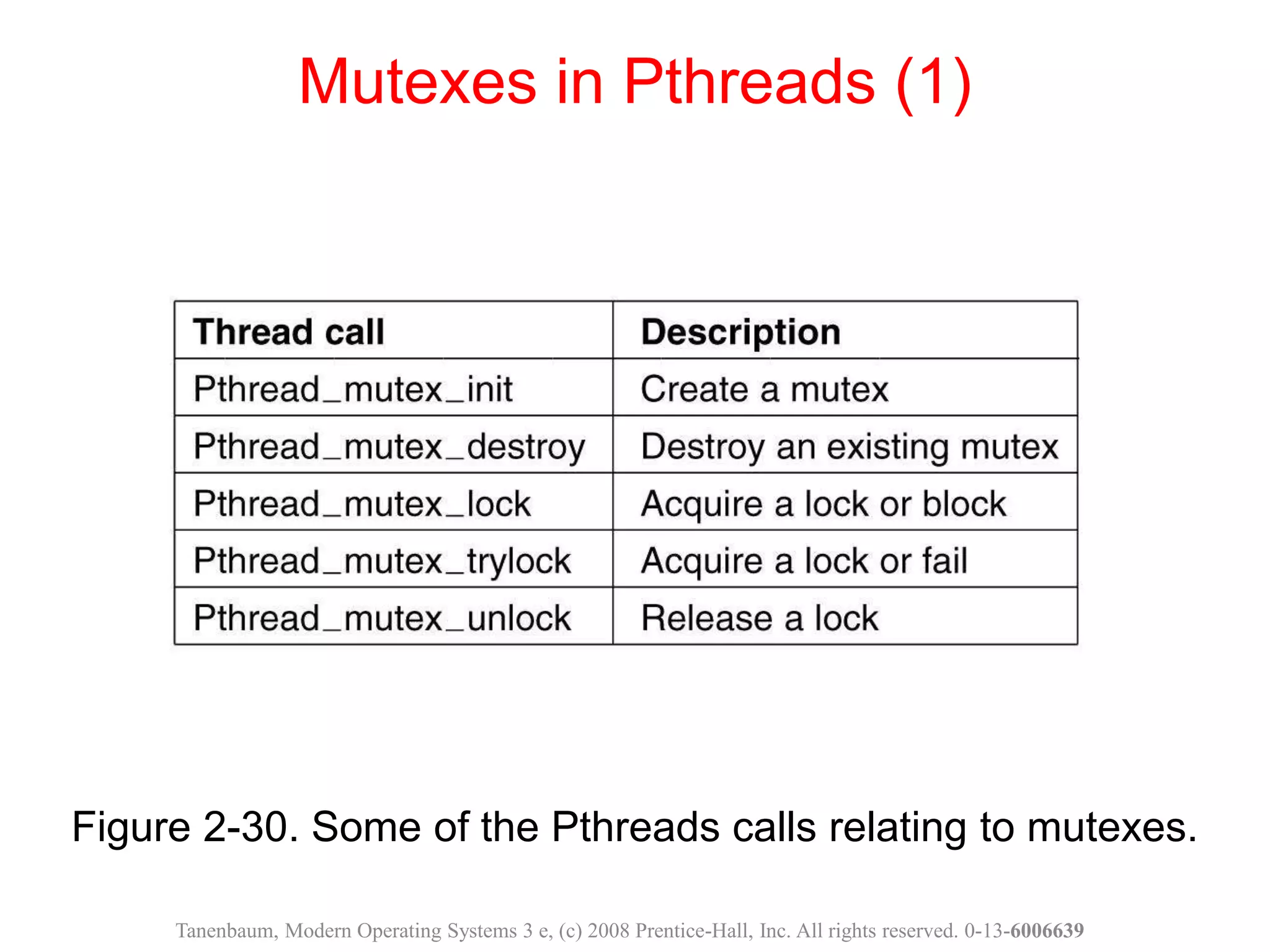 Mutexes in Pthreads (1)

| Thread call | Description |
|---|---|
| Pthread_mutex_init | Create a mutex |
| Pthread_mutex_destroy | Destroy an existing mutex |
| Pthread_mutex_lock | Acquire a lock or block |
| Pthread_mutex_trylock | Acquire a lock or fail |
| Pthread_mutex_unlock | Release a lock |

Figure 2-30. Some of the Pthreads calls relating to mutexes.

Tanenbaum, Modern Operating Systems 3 e, (c) 2008 Prentice-Hall, Inc. All rights reserved. 0-13-6006639